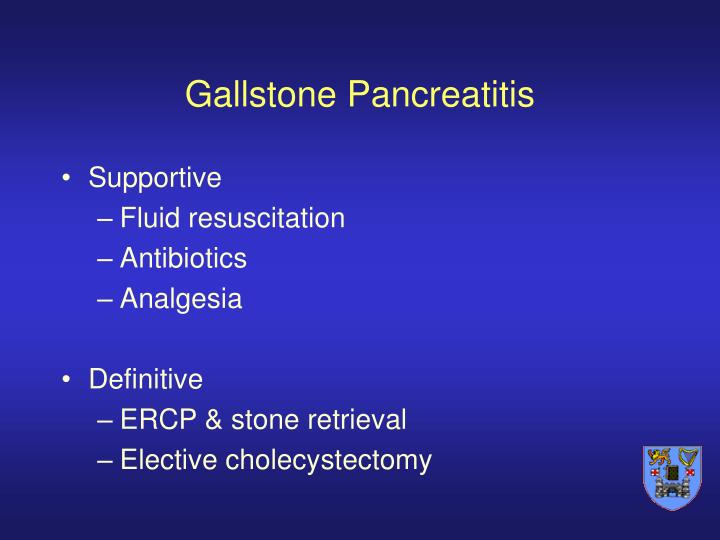 Gallstone Pancreatitis

• Supportive
– Fluid resuscitation
– Antibiotics
– Analgesia

• Definitive
– ERCP & stone retrieval
– Elective cholecystectomy